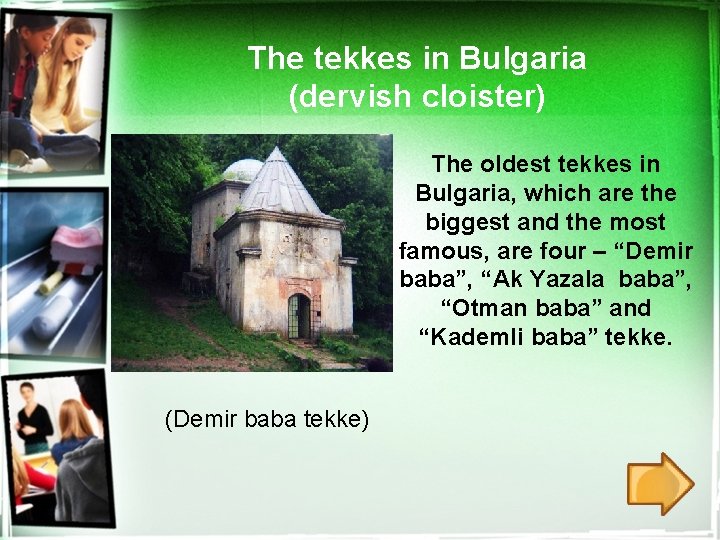 The tekkes in Bulgaria (dervish cloister)

The oldest tekkes in Bulgaria, which are the biggest and the most famous, are four – “Demir baba”, “Ak Yazala  baba”, “Otman baba” and “Kademli baba” tekke.

(Demir baba tekke)